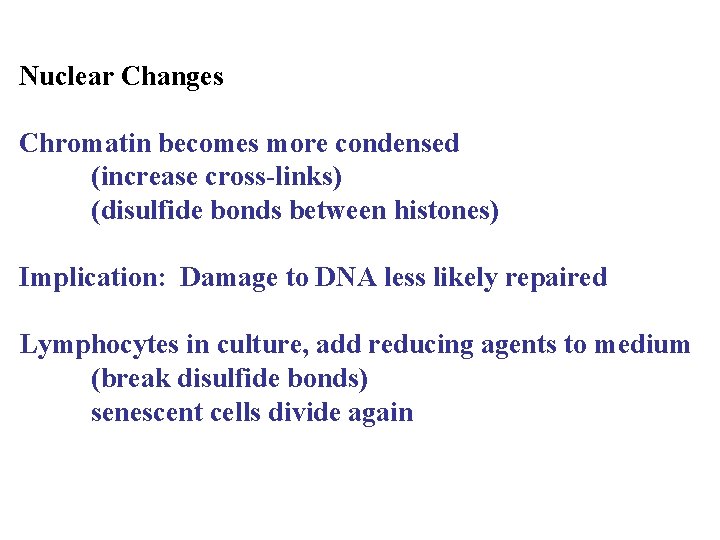 Nuclear Changes

Chromatin becomes more condensed
(increase cross-links)
(disulfide bonds between histones)

Implication: Damage to DNA less likely repaired

Lymphocytes in culture, add reducing agents to medium
(break disulfide bonds)
senescent cells divide again